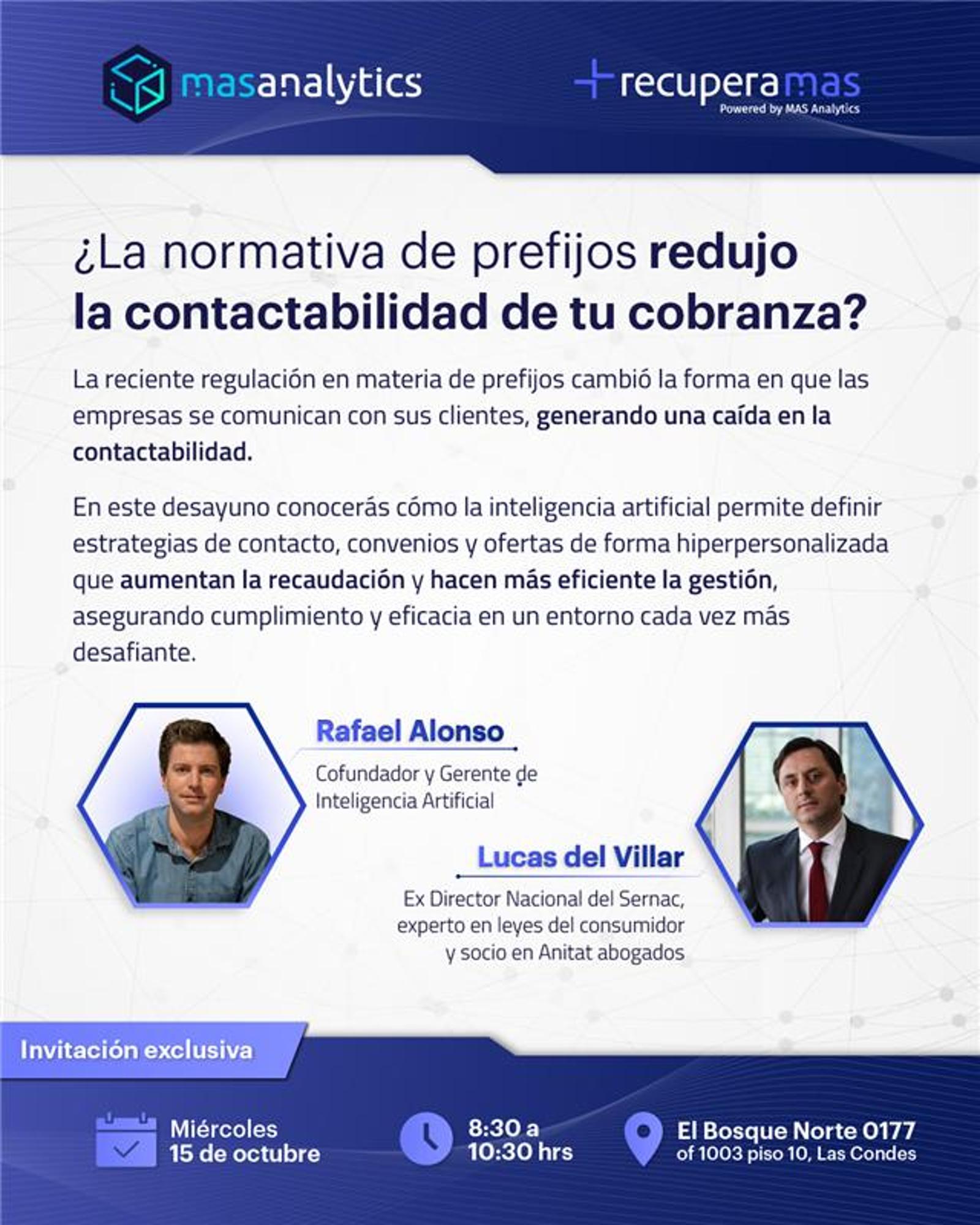 masanalytics

recuperamas
Powered by MAS Analytics

¿La normativa de prefijos redujo la contactabilidad de tu cobranza?

La reciente regulación en materia de prefijos cambió la forma en que las empresas se comunican con sus clientes, generando una caída en la contactabilidad.

En este desayuno conocerás cómo la inteligencia artificial permite definir estrategias de contacto, convenios y ofertas de forma hiperpersonalizada que aumentan la recaudación y hacen más eficiente la gestión, asegurando cumplimiento y eficacia en un entorno cada vez más desafiante.

Rafael Alonso
Cofundador y Gerente de Inteligencia Artificial

Lucas del Villar
Ex Director Nacional del Sernac, experto en leyes del consumidor y socio en Anitat abogados

Invitación exclusiva

Miércoles 15 de octubre

8:30 a 10:30 hrs

El Bosque Norte 0177
of 1003 piso 10, Las Condes